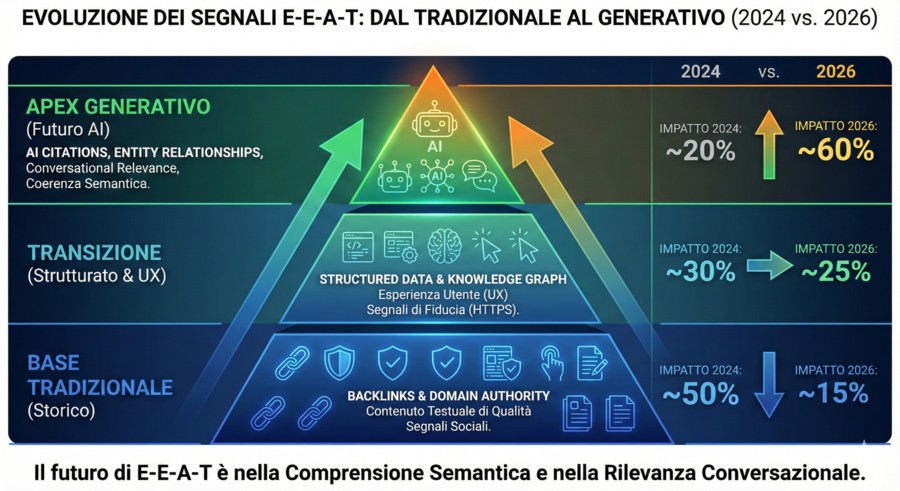 EVOLUZIONE DEI SEGNALI E-E-A-T: DAL TRADIZIONALE AL GENERATIVO (2024 vs. 2026)

2024 vs. 2026

APEX GENERATIVO
(Futuro AI)
AI CITATIONS, ENTITY RELATIONSHIPS, Conversational Relevance, Coerenza Semantica.

AI

AI

IMPATTO 2024: ~20%
IMPATTO 2026: ~60%

TRANSIZIONE
(Strutturato & UX)

STRUCTURED DATA & KNOWLEDGE GRAPH
Esperienza Utente (UX)
Segnali di Fiducia (HTTPS).

IMPATTO 2024: ~30%
IMPATTO 2026: ~25%

BASE TRADIZIONALE
(Storico)

BACKLINKS & DOMAIN AUTHORITY
Contenuto Testuale di Qualità
Segnali Sociali.

IMPATTO 2024: ~50%
IMPATTO 2026: ~15%

Il futuro di E-E-A-T è nella Comprensione Semantica e nella Rilevanza Conversazionale.